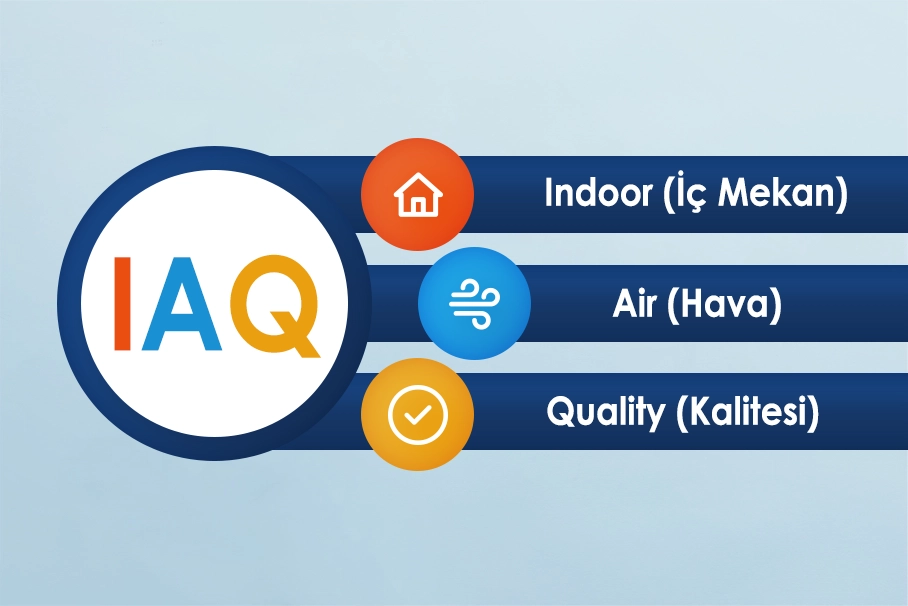 IAQ

Indoor (İç Mekan)

Air (Hava)

Quality (Kalitesi)